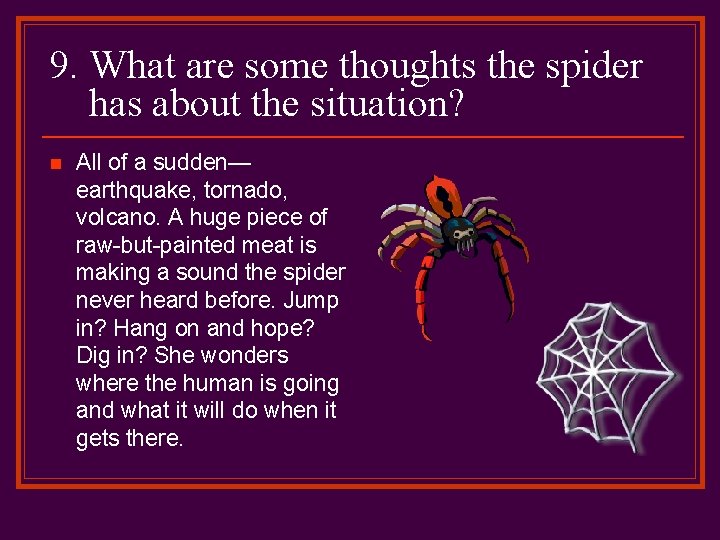 9. What are some thoughts the spider has about the situation?

All of a sudden—earthquake, tornado, volcano. A huge piece of raw-but-painted meat is making a sound the spider never heard before. Jump in? Hang on and hope? Dig in? She wonders where the human is going and what it will do when it gets there.